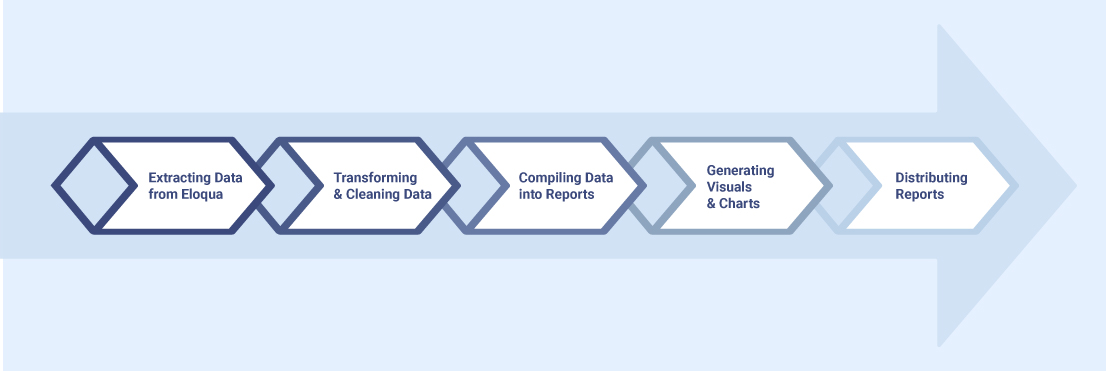 Extracting Data from Eloqua

Transforming & Cleaning Data

Compiling Data into Reports

Generating Visuals & Charts

Distributing Reports